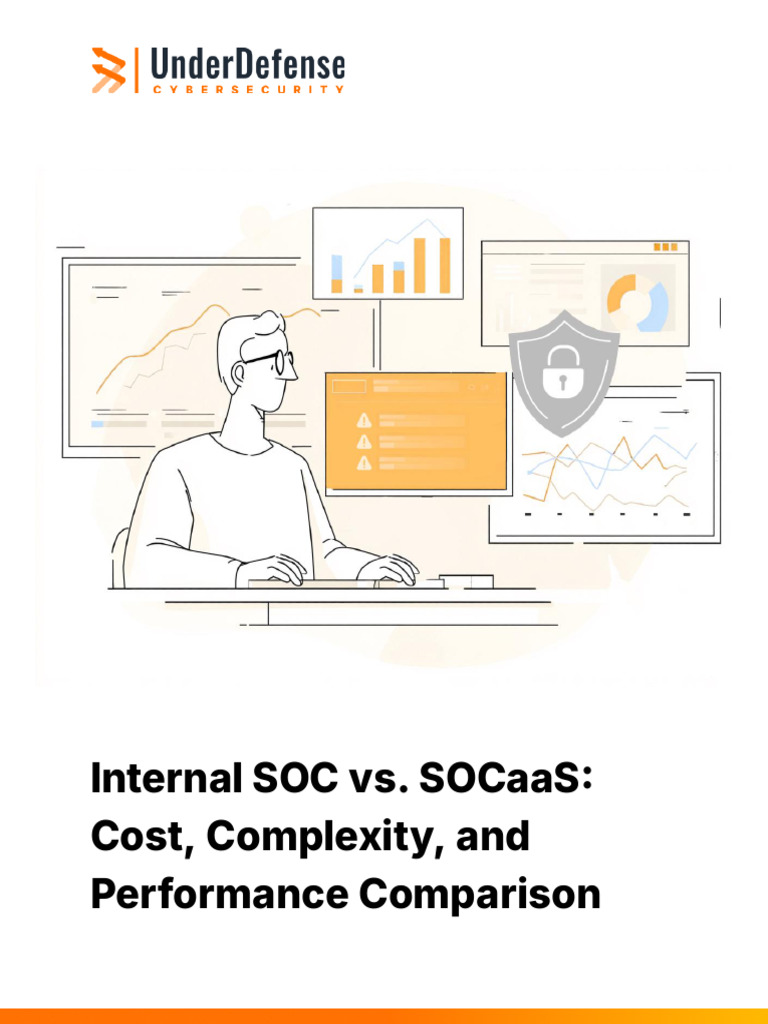 UnderDefense
CYBERSECURITY

Internal SOC vs. SOCaaS: Cost, Complexity, and Performance Comparison